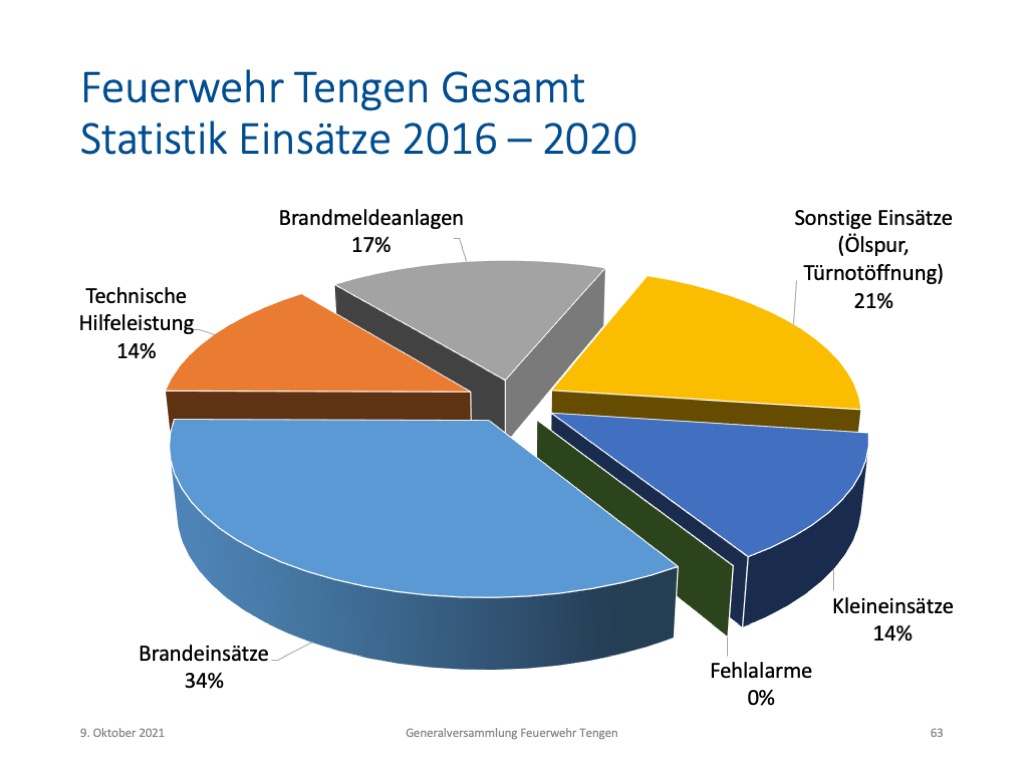 Feuerwehr Tengen Gesamt
Statistik Einsätze 2016 – 2020

Brandmeldeanlagen
17%

Sonstige Einsätze
(Ölspur,
Türnotöffnung)
21%

Technische
Hilfeleistung
14%

Kleineinsätze
14%

Brandeinsätze
34%

Fehlalarme
0%

9. Oktober 2021

Generalversammlung Feuerwehr Tengen

63